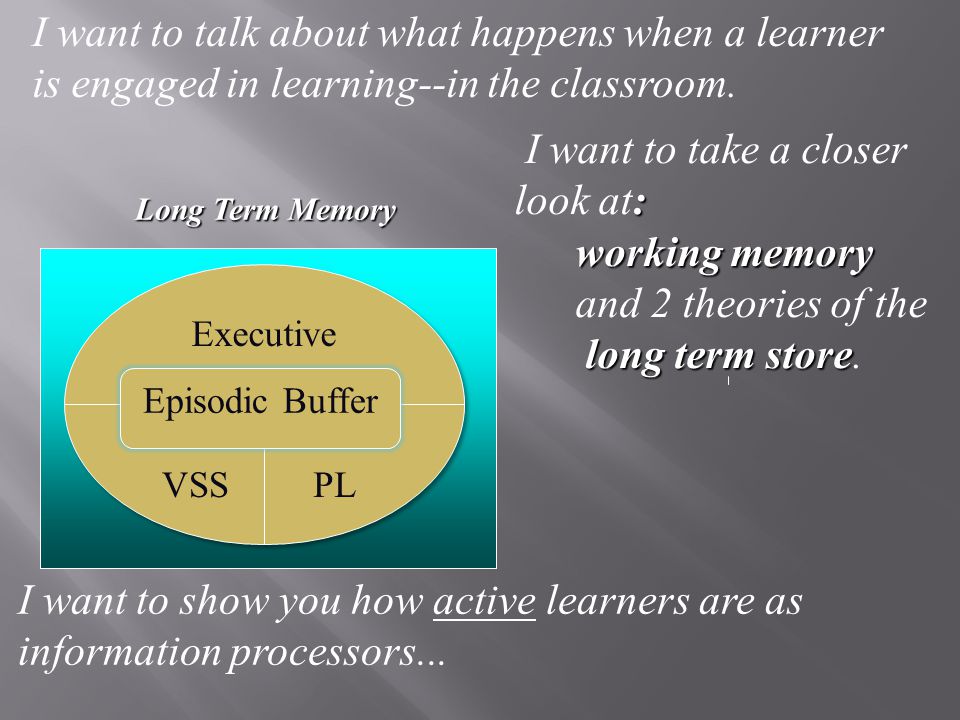 I want to talk about what happens when a learner is engaged in learning--in the classroom.

I want to take a closer look at:
working memory
and 2 theories of the
long term store.

Long Term Memory

Executive

Episodic Buffer

VSS

PL

I want to show you how active learners are as information processors...